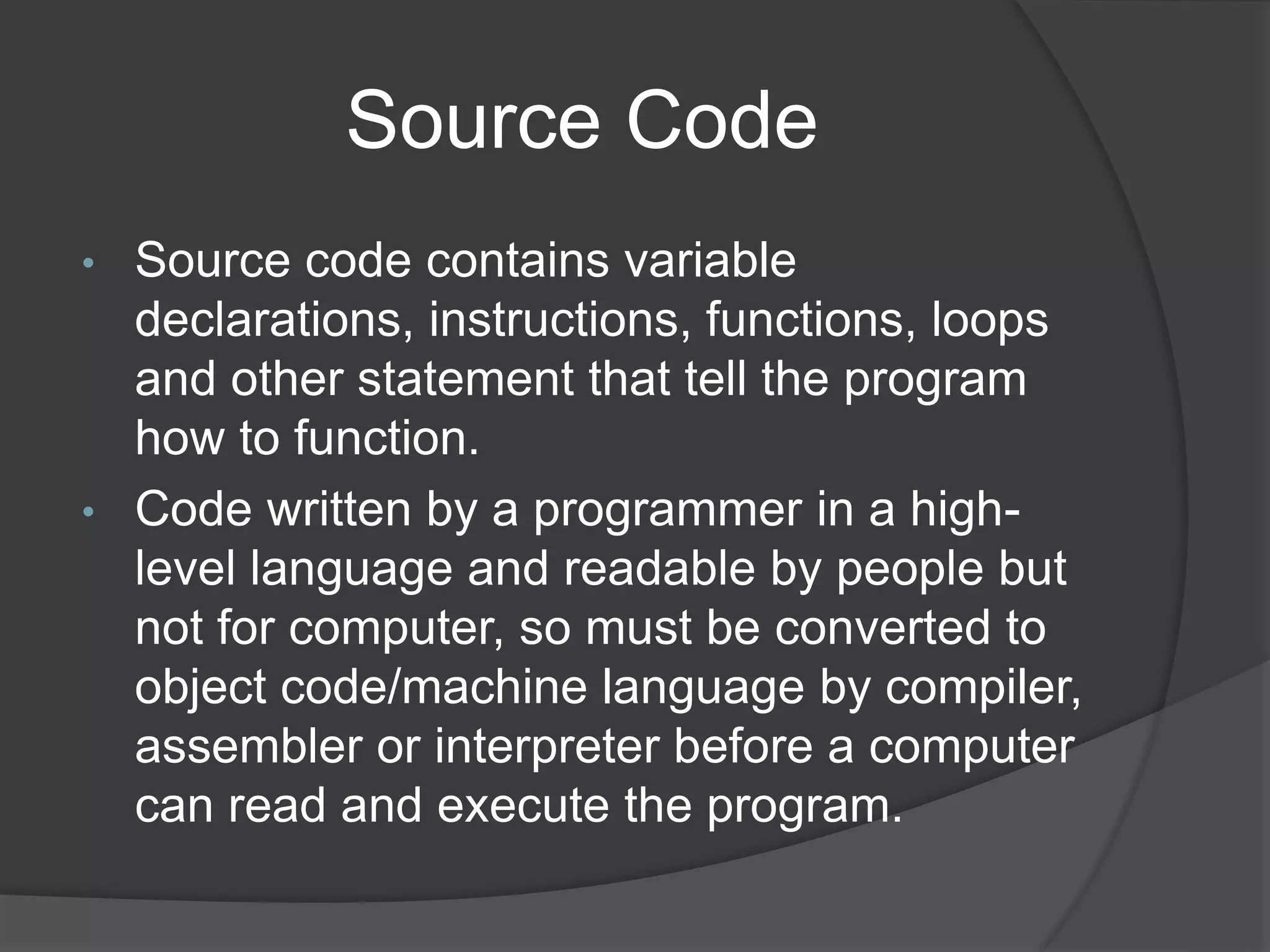 Source Code

• Source code contains variable declarations, instructions, functions, loops and other statement that tell the program how to function.
• Code written by a programmer in a high-level language and readable by people but not for computer, so must be converted to object code/machine language by compiler, assembler or interpreter before a computer can read and execute the program.